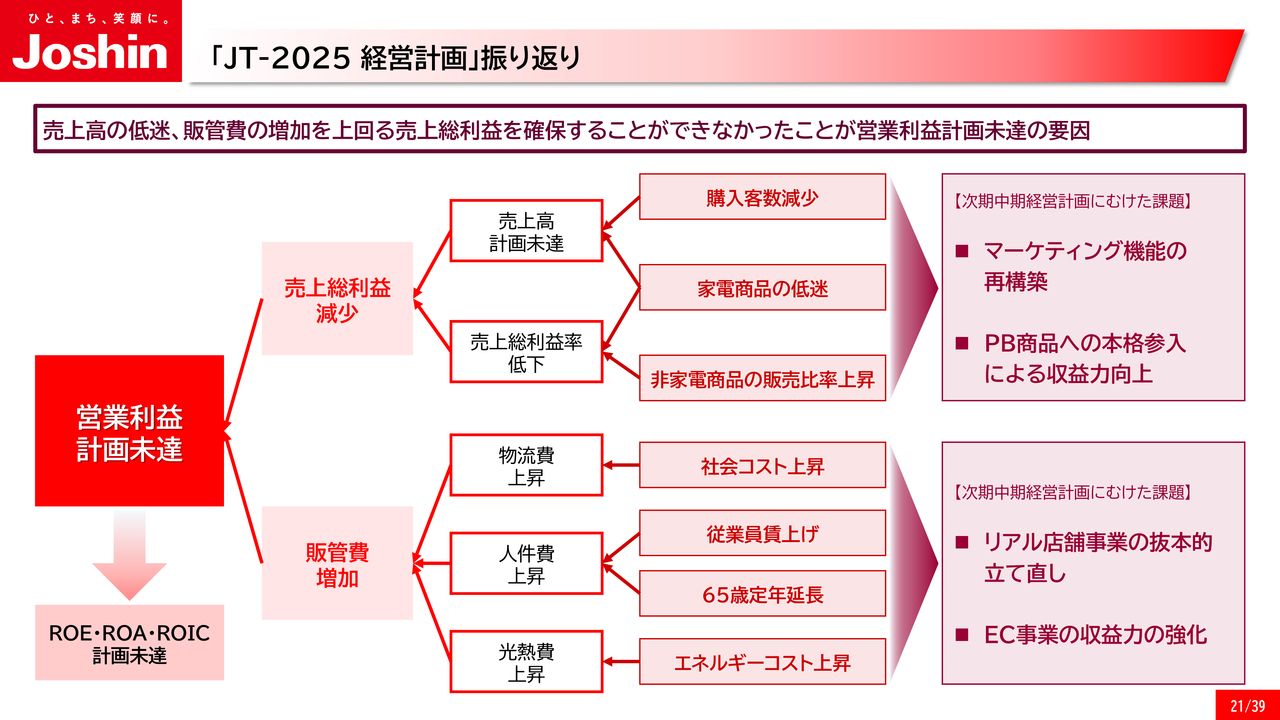 ひと、まち、笑顔に。
Joshin

「JT-2025 経営計画」振り返り

売上高の低迷、販管費の増加を上回る売上総利益を確保することができなかったことが営業利益計画未達の要因

営業利益
計画未達

ROE・ROA・ROIC
計画未達

売上総利益
減少

販管費
増加

売上高
計画未達

売上総利益率
低下

物流費
上昇

人件費
上昇

光熱費
上昇

購入客数減少

家電商品の低迷

非家電商品の販売比率上昇

社会コスト上昇

従業員賃上げ

65歳定年延長

エネルギーコスト上昇

【次期中期経営計画にむけた課題】

■ マーケティング機能の再構築

■ PB商品への本格参入による収益力向上

【次期中期経営計画にむけた課題】

■ リアル店舗事業の抜本的立て直し

■ EC事業の収益力の強化

21/39